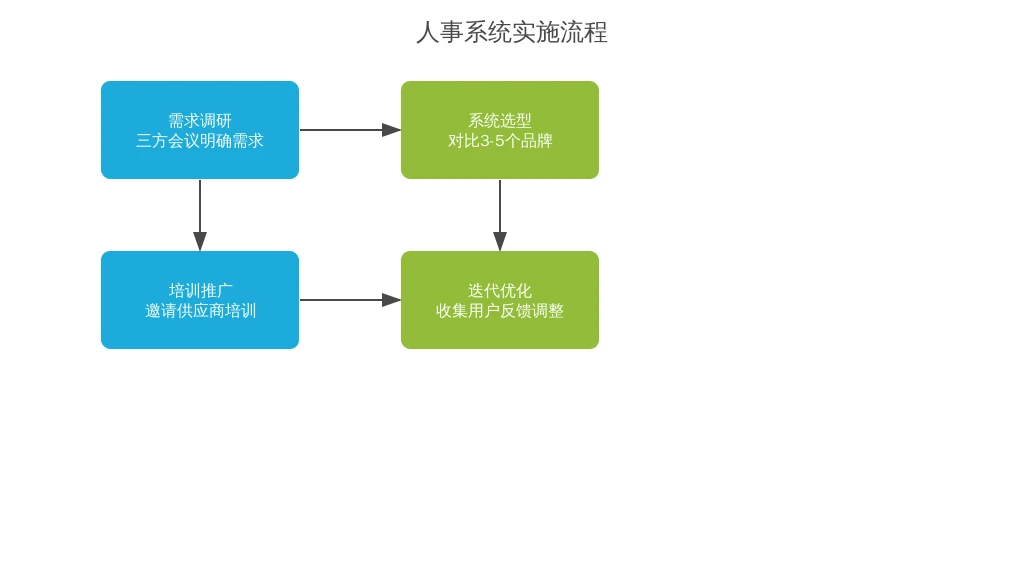 人事系统实施流程

需求调研
三方会议明确需求

系统选型
对比3-5个品牌

培训推广
邀请供应商培训

迭代优化
收集用户反馈调整